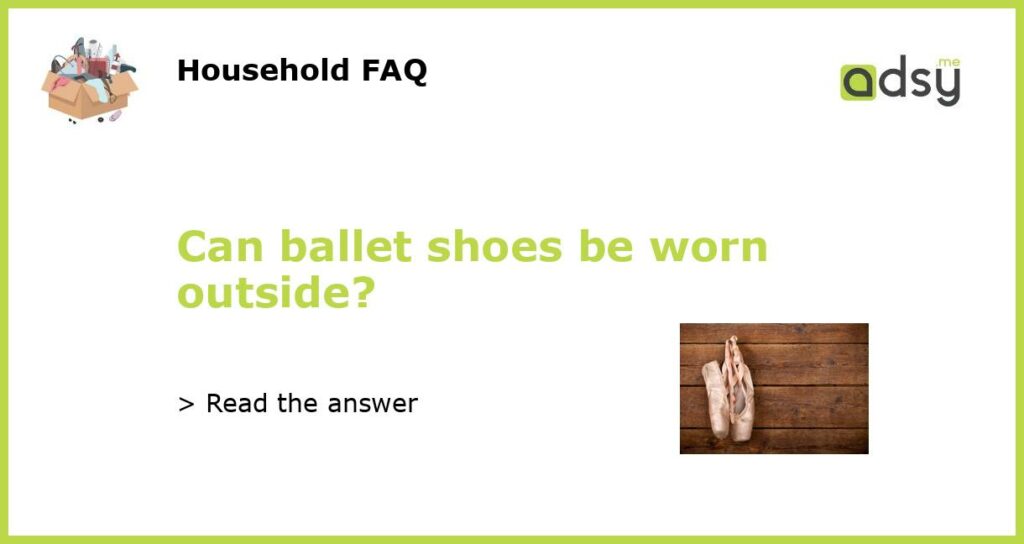 Household FAQ

adsy.me

Can ballet shoes be worn outside?

> Read the answer